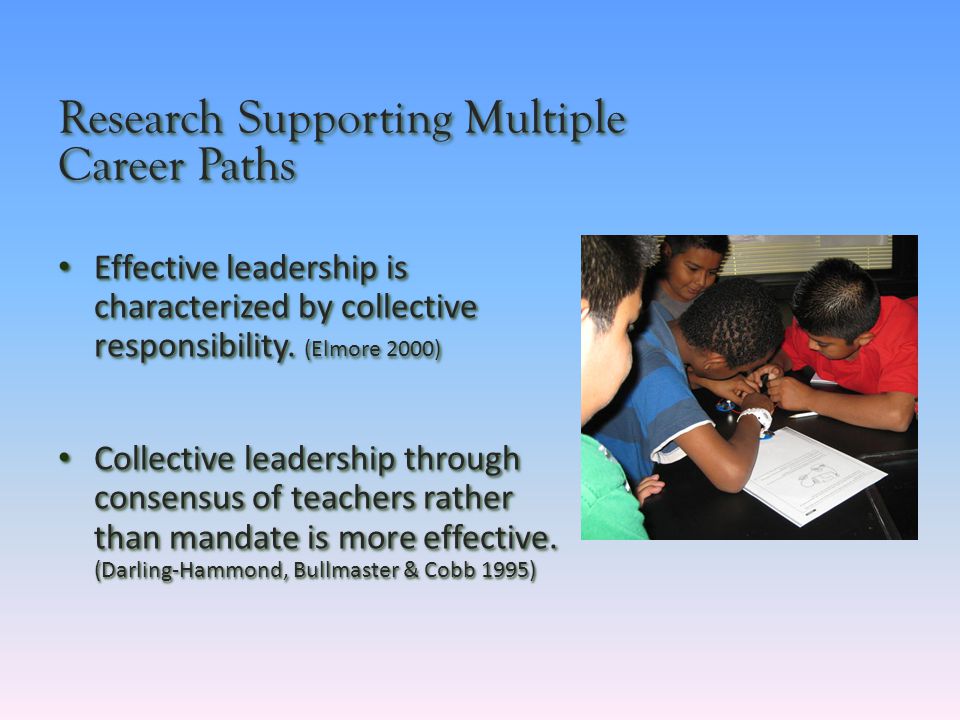 Research Supporting Multiple Career Paths

• Effective leadership is characterized by collective responsibility. (Elmore 2000)

• Collective leadership through consensus of teachers rather than mandate is more effective. (Darling-Hammond, Bullmaster & Cobb 1995)